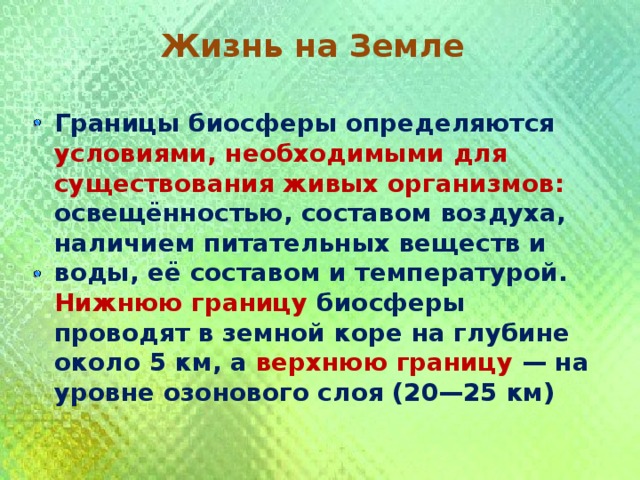 Жизнь на Земле

Границы биосферы определяются условиями, необходимыми для существования живых организмов: освещённостью, составом воздуха, наличием питательных веществ и воды, её составом и температурой.

Нижнюю границу биосферы проводят в земной коре на глубине около 5 км, а верхнюю границу — на уровне озонового слоя (20—25 км)